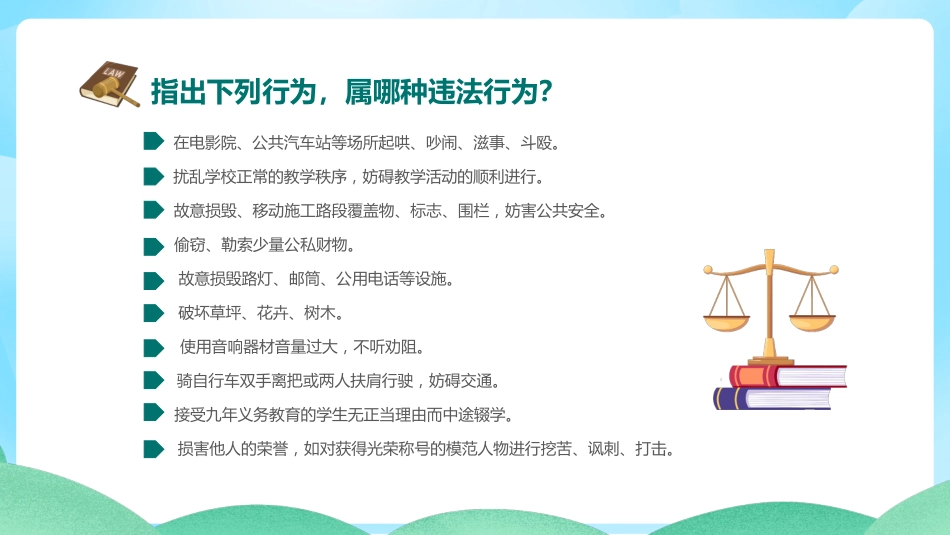 LAW

指出下列行为，属哪种违法行为？

在电影院、公共汽车站等场所起哄、吵闹、滋事、斗殴。

扰乱学校正常的教学秩序，妨碍教学活动的顺利进行。

故意损毁、移动施工路段覆盖物、标志、围栏，妨害公共安全。

偷窃、勒索少量公私财物。

故意损毁路灯、邮筒、公用电话等设施。

破坏草坪、花卉、树木。

使用音响器材音量过大，不听劝阻。

骑自行车双手离把或两人扶肩行驶，妨碍交通。

接受九年义务教育的学生无正当理由而中途辍学。

损害他人的荣誉，如对获得光荣称号的模范人物进行挖苦、讽刺、打击。